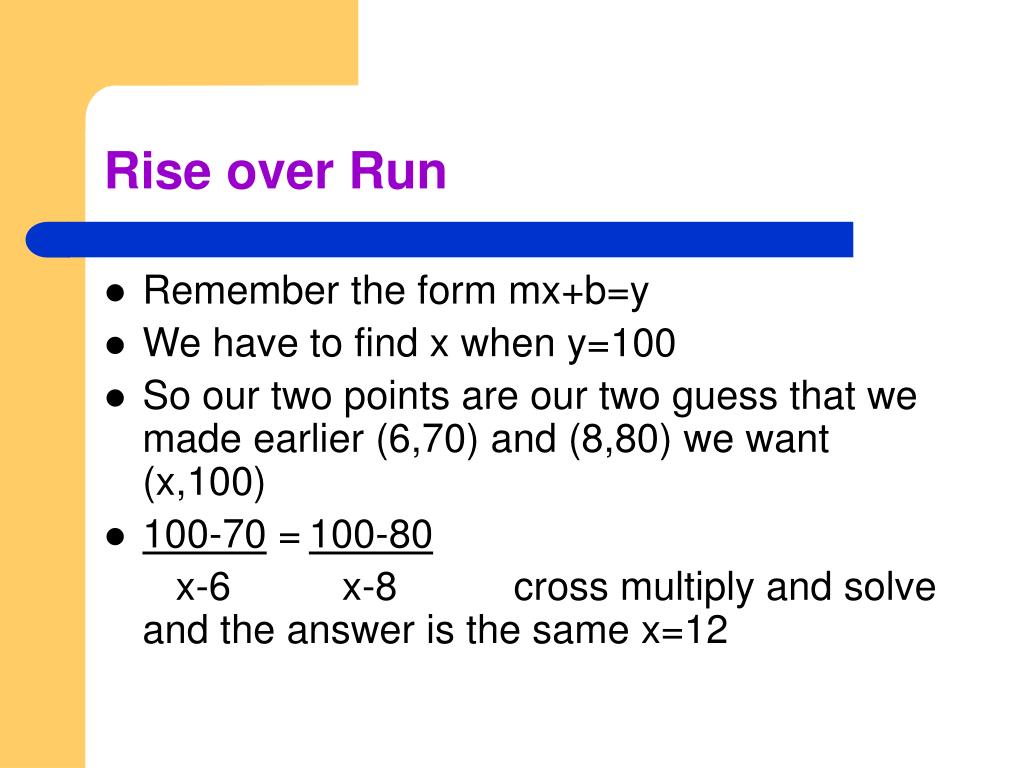 Rise over Run

- Remember the form mx+b=y
- We have to find x when y=100
- So our two points are our two guess that we made earlier (6,70) and (8,80) we want (x,100)
- $\frac{100-70}{x-6} = \frac{100-80}{x-8}$ cross multiply and solve and the answer is the same x=12